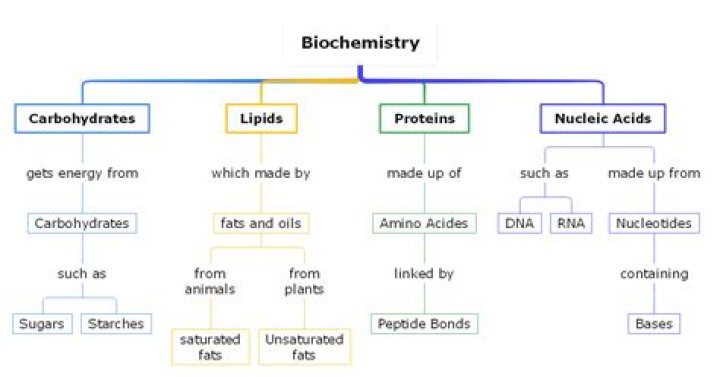 Biochemistry

Carbohydrates

gets energy from

Carbohydrates

such as

Sugars

Starches

Lipids

which made by

fats and oils

from animals

from plants

saturated fats

Unsaturated fats

Proteins

made up of

Amino Acides

linked by

Peptide Bonds

Nucleic Acids

such as

DNA

RNA

made up from

Nucleotides

containing

Bases